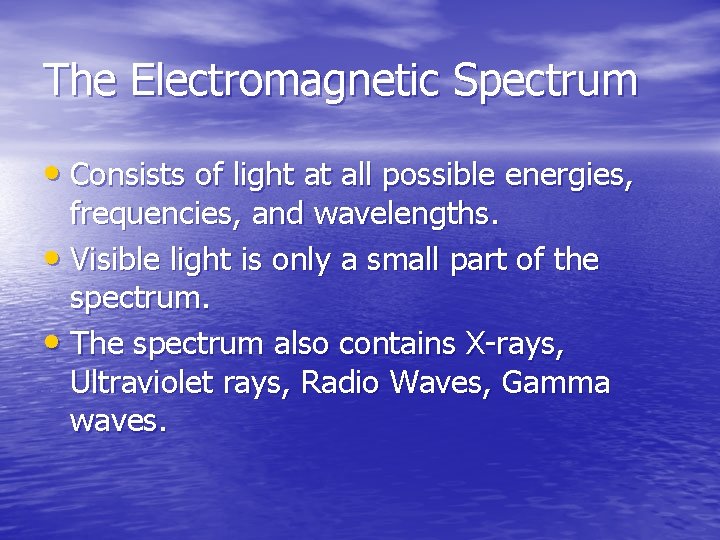 The Electromagnetic Spectrum

• Consists of light at all possible energies, frequencies, and wavelengths.
• Visible light is only a small part of the spectrum.
• The spectrum also contains X-rays, Ultraviolet rays, Radio Waves, Gamma waves.